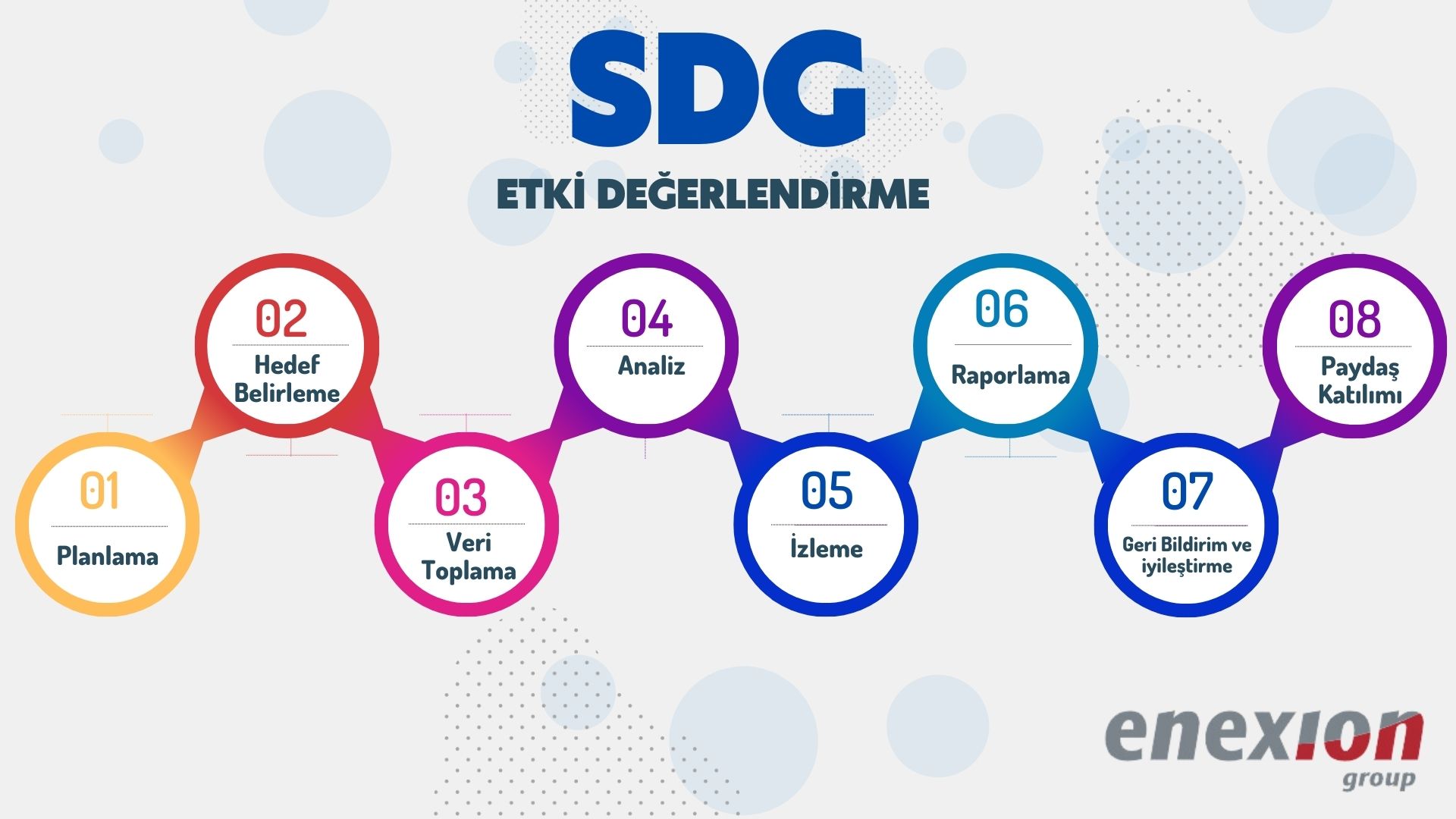 SDG

ETKİ DEĞERLENDİRME

01
Planlama

02
Hedef Belirleme

03
Veri Toplama

04
Analiz

05
İzleme

06
Raporlama

07
Geri Bildirim ve iyileştirme

08
Paydaş Katılımı

enexion
group